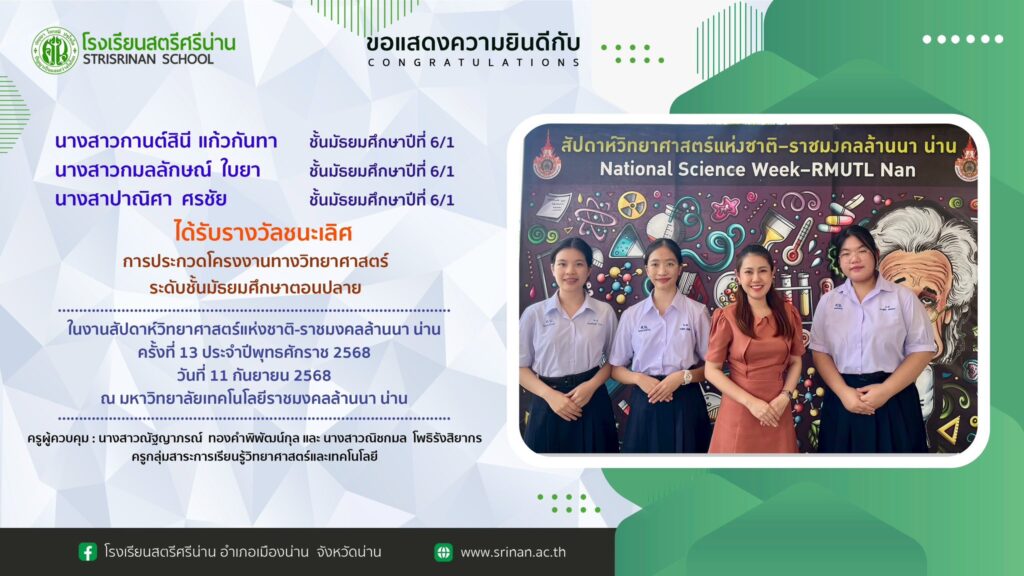 โรงเรียนสตรีศรีน่าน
STRISRINAN SCHOOL

ขอแสดงความยินดีกับ
CONGRATULATIONS

นางสาวกานต์สินี แก้วกันทา ชั้นมัธยมศึกษาปีที่ 6/1
นางสาวกมลลักษณ์ ใบยา ชั้นมัธยมศึกษาปีที่ 6/1
นางสาปาณิศา ศรชัย ชั้นมัธยมศึกษาปีที่ 6/1

ได้รับรางวัลชนะเลิศ
การประกวดโครงงานทางวิทยาศาสตร์
ระดับชั้นมัธยมศึกษาตอนปลาย

ในงานสัปดาห์วิทยาศาสตร์แห่งชาติ-ราชมงคลล้านนา น่าน
ครั้งที่ 13 ประจำปีพุทธศักราช 2568
วันที่ 11 กันยายน 2568
ณ มหาวิทยาลัยเทคโนโลยีราชมงคลล้านนา น่าน

ครูผู้ควบคุม : นางสาวณัฐญาภรณ์ ทองคำพิพัฒน์กุล และ นางสาวณิชกมล โพธิรังสิยากร
ครูกลุ่มสาระการเรียนรู้วิทยาศาสตร์และเทคโนโลยี

สัปดาห์วิทยาศาสตร์แห่งชาติ-ราชมงคลล้านนา น่าน
National Science Week-RMUTL Nan

โรงเรียนสตรีศรีน่าน อำเภอเมืองน่าน จังหวัดน่าน
www.srinan.ac.th